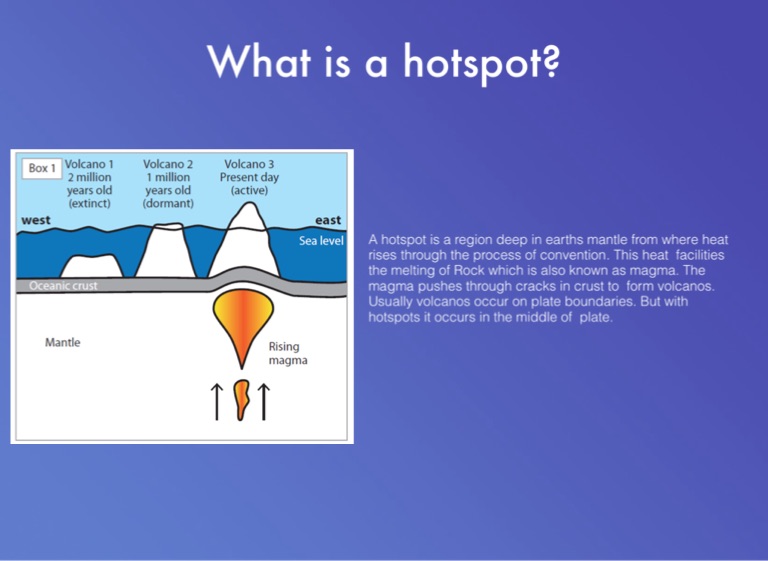 What is a hotspot?

Box 1

Volcano 1
2 million
years old
(extinct)

Volcano 2
1 million
years old
(dormant)

Volcano 3
Present day
(active)

west

east

Sea level

Oceanic crust

Mantle

Rising
magma

A hotspot is a region deep in earths mantle from where heat rises through the process of convention. This heat facilities the melting of Rock which is also known as magma. The magma pushes through cracks in crust to form volcanos. Usually volcanos occur on plate boundaries. But with hotspots it occurs in the middle of plate.